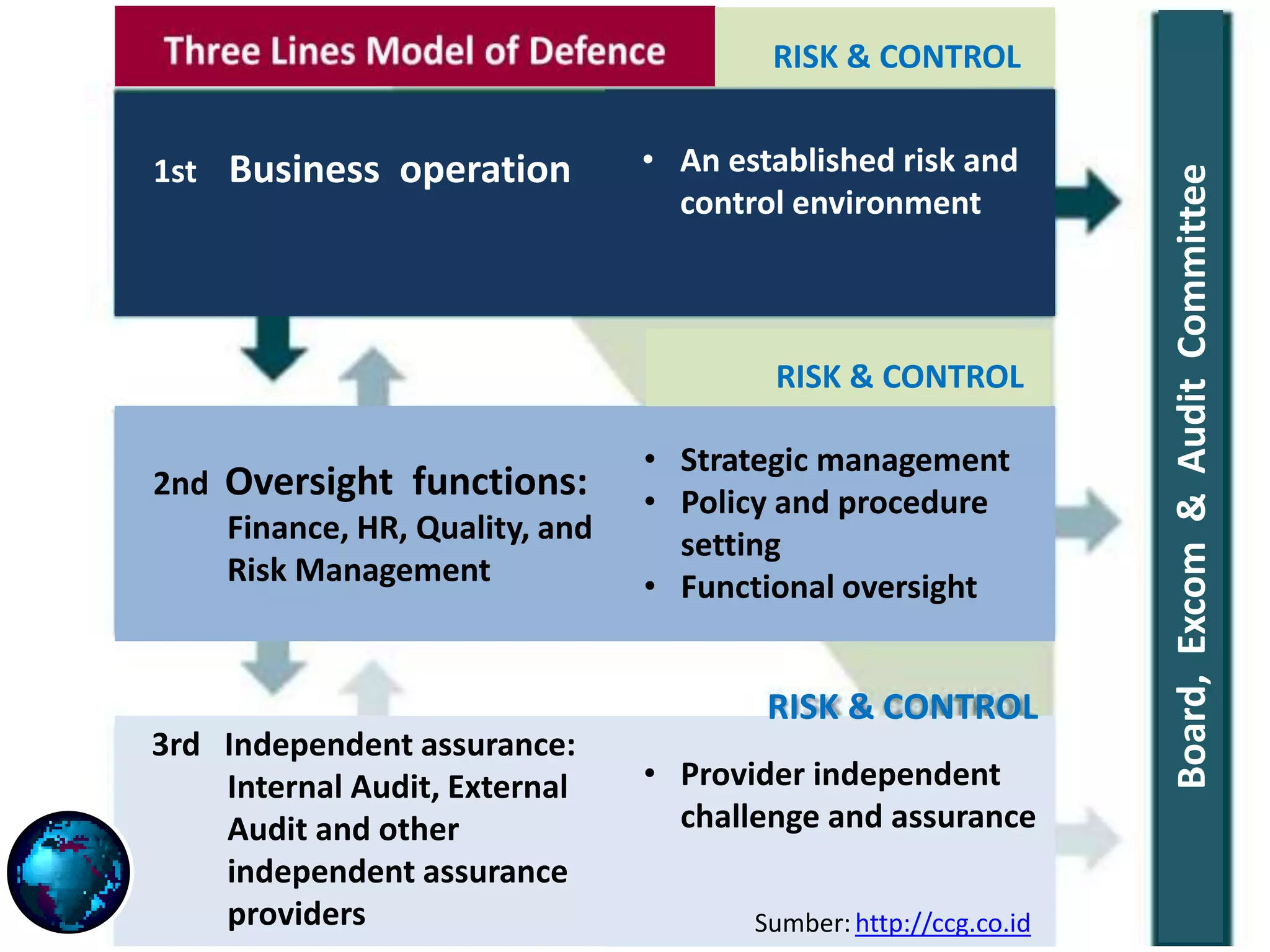 Three Lines Model of Defence

RISK & CONTROL

1st Business operation

• An established risk and control environment

RISK & CONTROL

2nd Oversight functions: Finance, HR, Quality, and Risk Management

• Strategic management
• Policy and procedure setting
• Functional oversight

RISK & CONTROL

3rd Independent assurance: Internal Audit, External Audit and other independent assurance providers

• Provider independent challenge and assurance

Sumber: http://ccg.co.id

Board, Excom & Audit Committee